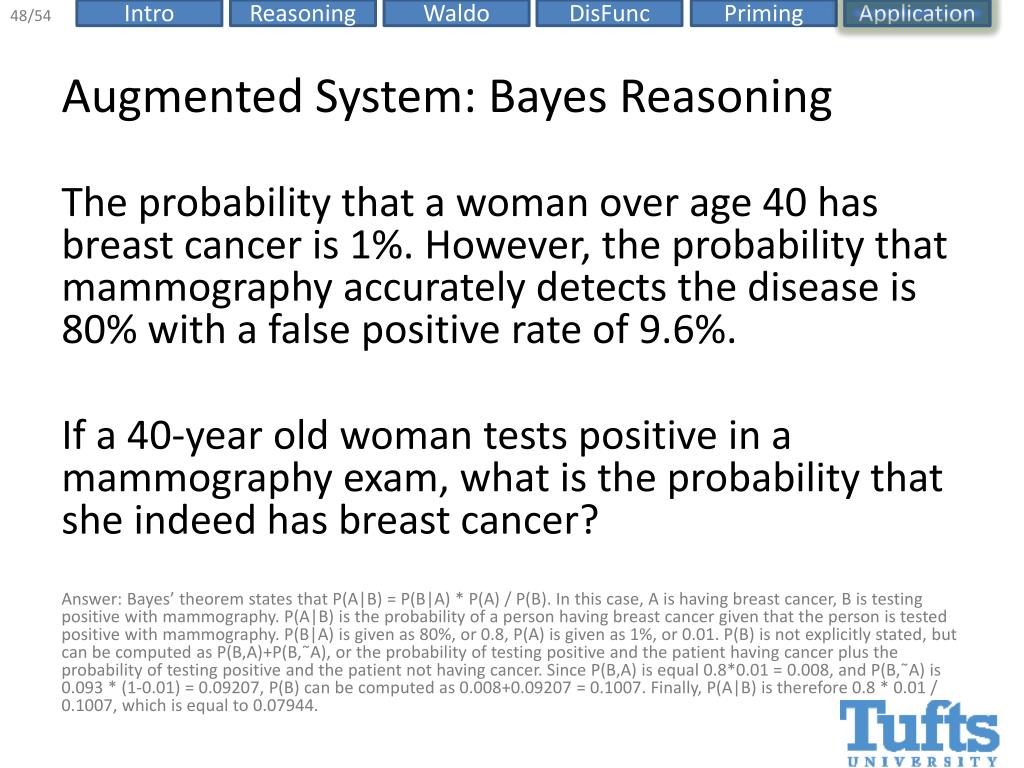 48/54

Intro Reasoning Waldo DisFunc Priming Application

Augmented System: Bayes Reasoning

The probability that a woman over age 40 has breast cancer is 1%. However, the probability that mammography accurately detects the disease is 80% with a false positive rate of 9.6%.

If a 40-year old woman tests positive in a mammography exam, what is the probability that she indeed has breast cancer?

Answer: Bayes' theorem states that P(A|B) = P(B|A) * P(A) / P(B). In this case, A is having breast cancer, B is testing positive with mammography. P(A|B) is the probability of a person having breast cancer given that the person is tested positive with mammography. P(B|A) is given as 80%, or 0.8, P(A) is given as 1%, or 0.01. P(B) is not explicitly stated, but can be computed as P(B,A)+P(B,˜A), or the probability of testing positive and the patient having cancer plus the probability of testing positive and the patient not having cancer. Since P(B,A) is equal 0.8*0.01 = 0.008, and P(B,˜A) is 0.093 * (1-0.01) = 0.09207, P(B) can be computed as 0.008+0.09207 = 0.1007. Finally, P(A|B) is therefore 0.8 * 0.01 / 0.1007, which is equal to 0.07944.

Tufts
UNIVERSITY